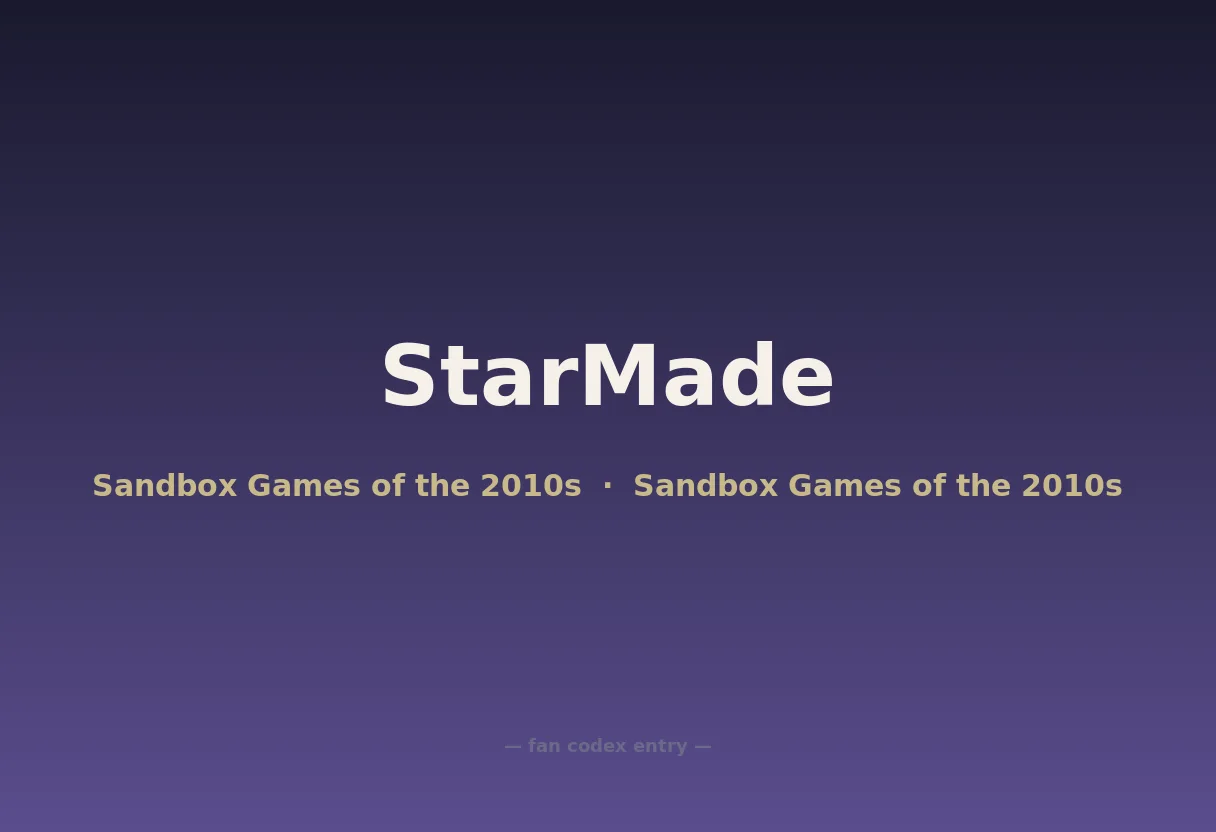 StarMade

Sandbox Games of the 2010s · Sandbox Games of the 2010s

— fan codex entry —